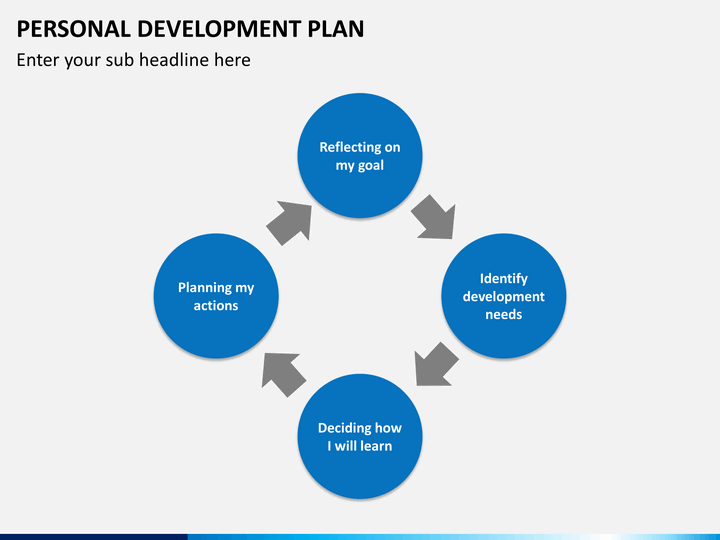 PERSONAL DEVELOPMENT PLAN
Enter your sub headline here

Reflecting on my goal

Identify development needs

Deciding how I will learn

Planning my actions